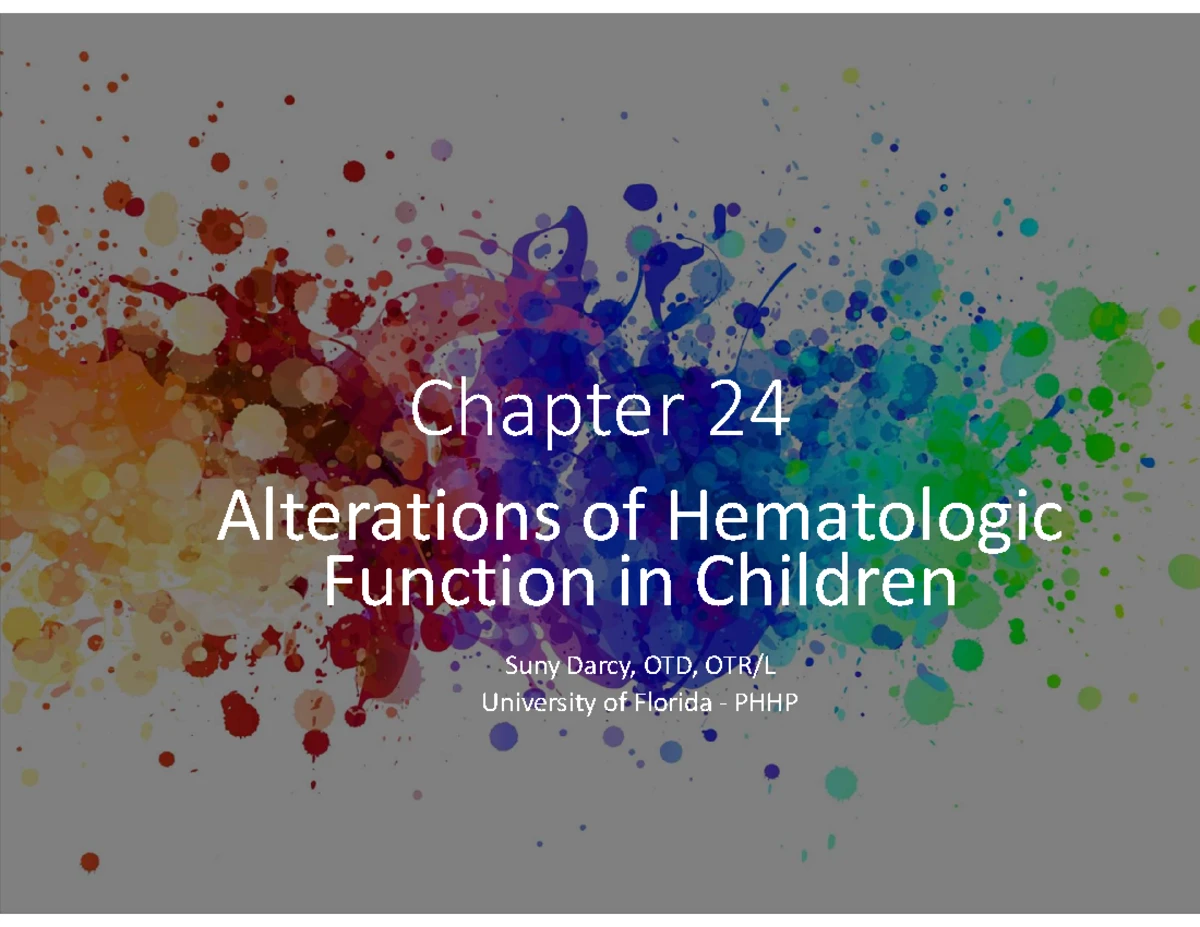 Chapter 24

Alterations of Hematologic Function in Children

Suny Darcy, OTD, OTR/L
University of Florida - PHHP